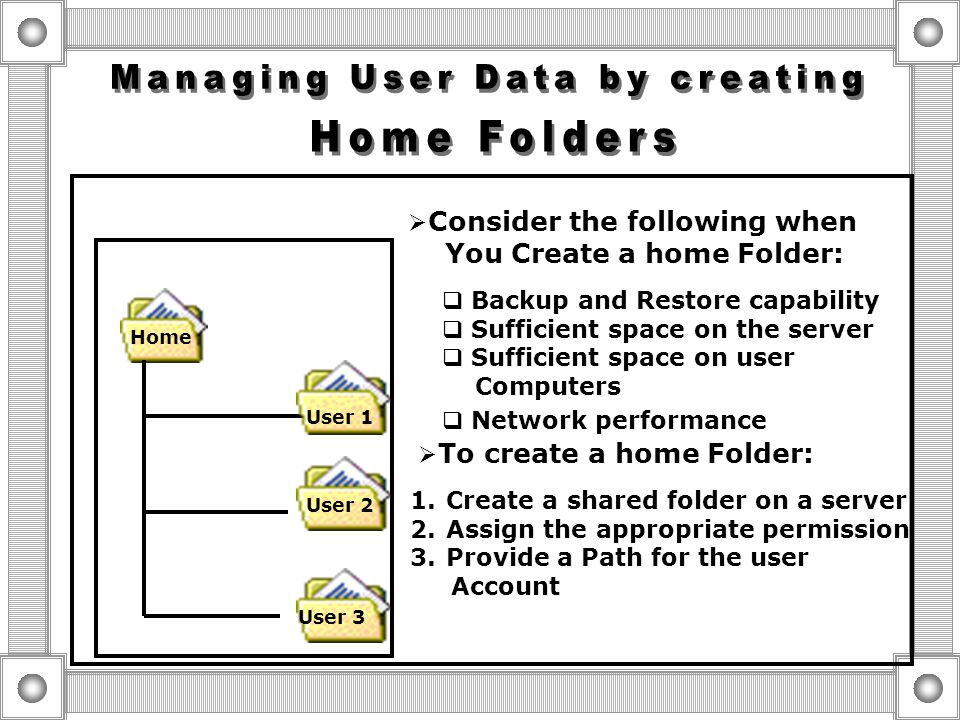 Managing User Data by creating Home Folders

Home

User 1

User 2

User 3

➢Consider the following when You Create a home Folder:

❑ Backup and Restore capability
❑ Sufficient space on the server
❑ Sufficient space on user Computers
❑ Network performance

➢To create a home Folder:

1. Create a shared folder on a server
2. Assign the appropriate permission
3. Provide a Path for the user Account